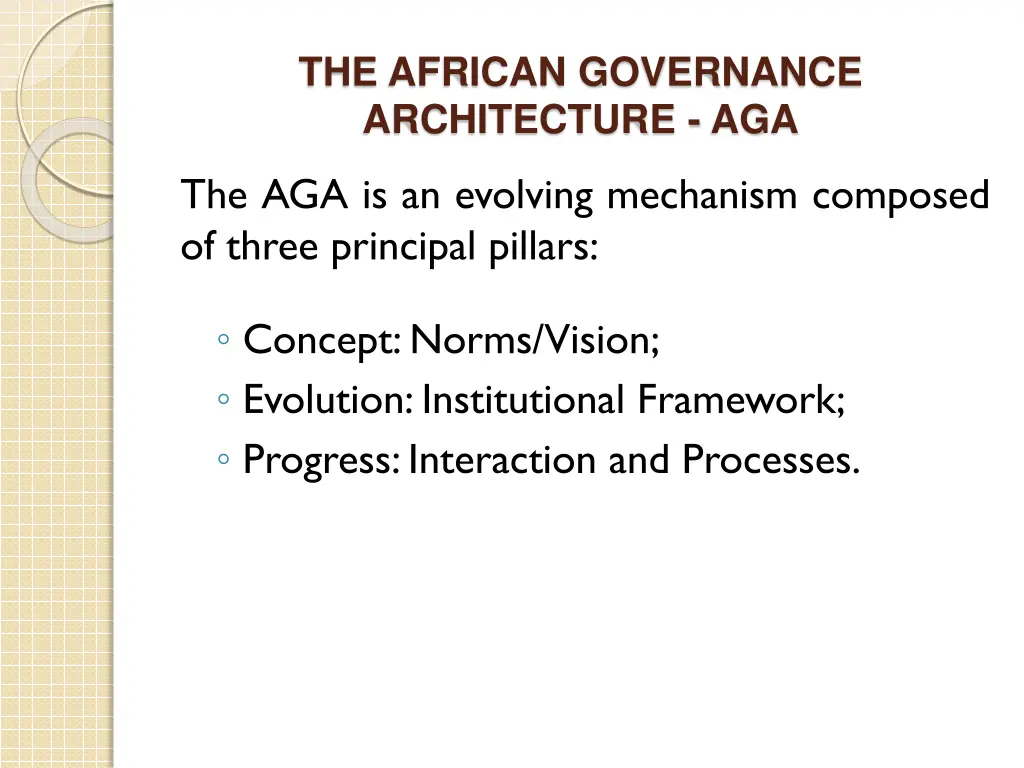 THE AFRICAN GOVERNANCE ARCHITECTURE - AGA

The AGA is an evolving mechanism composed of three principal pillars:

◦ Concept: Norms/Vision;
◦ Evolution: Institutional Framework;
◦ Progress: Interaction and Processes.